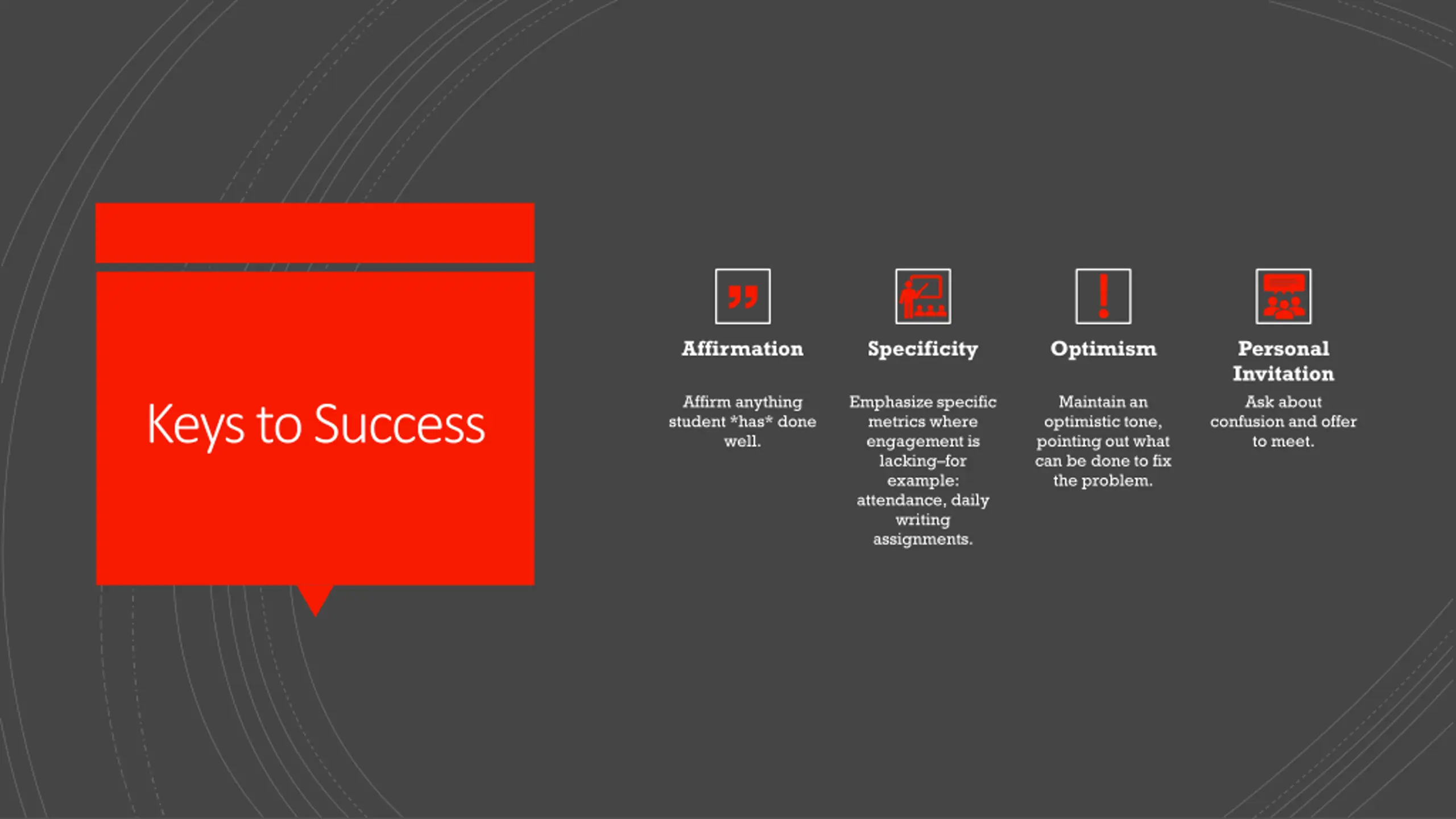 Keys to Success

Affirmation

Affirm anything student *has* done well.

Specificity

Emphasize specific metrics where engagement is lacking–for example: attendance, daily writing assignments.

Optimism

Maintain an optimistic tone, pointing out what can be done to fix the problem.

Personal Invitation

Ask about confusion and offer to meet.